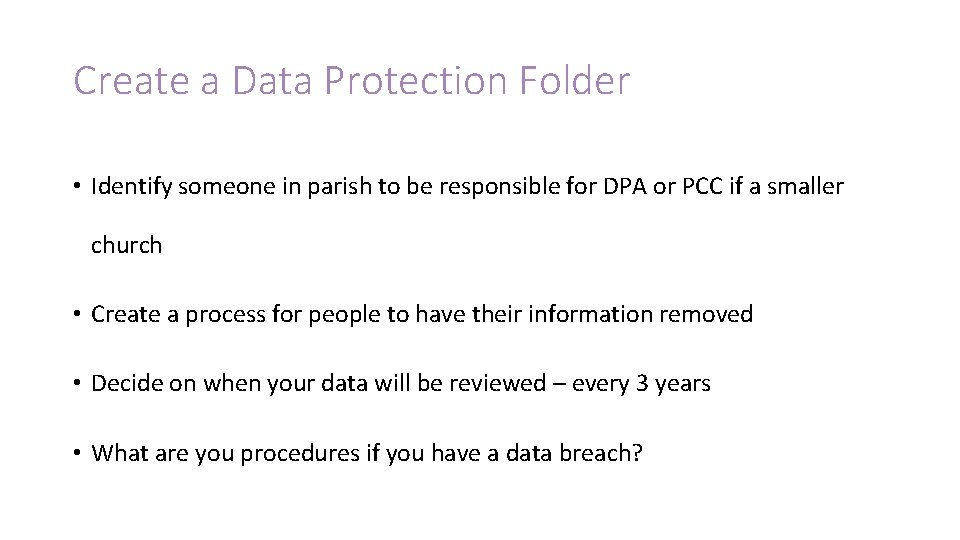 Create a Data Protection Folder

• Identify someone in parish to be responsible for DPA or PCC if a smaller church

• Create a process for people to have their information removed

• Decide on when your data will be reviewed – every 3 years

• What are you procedures if you have a data breach?